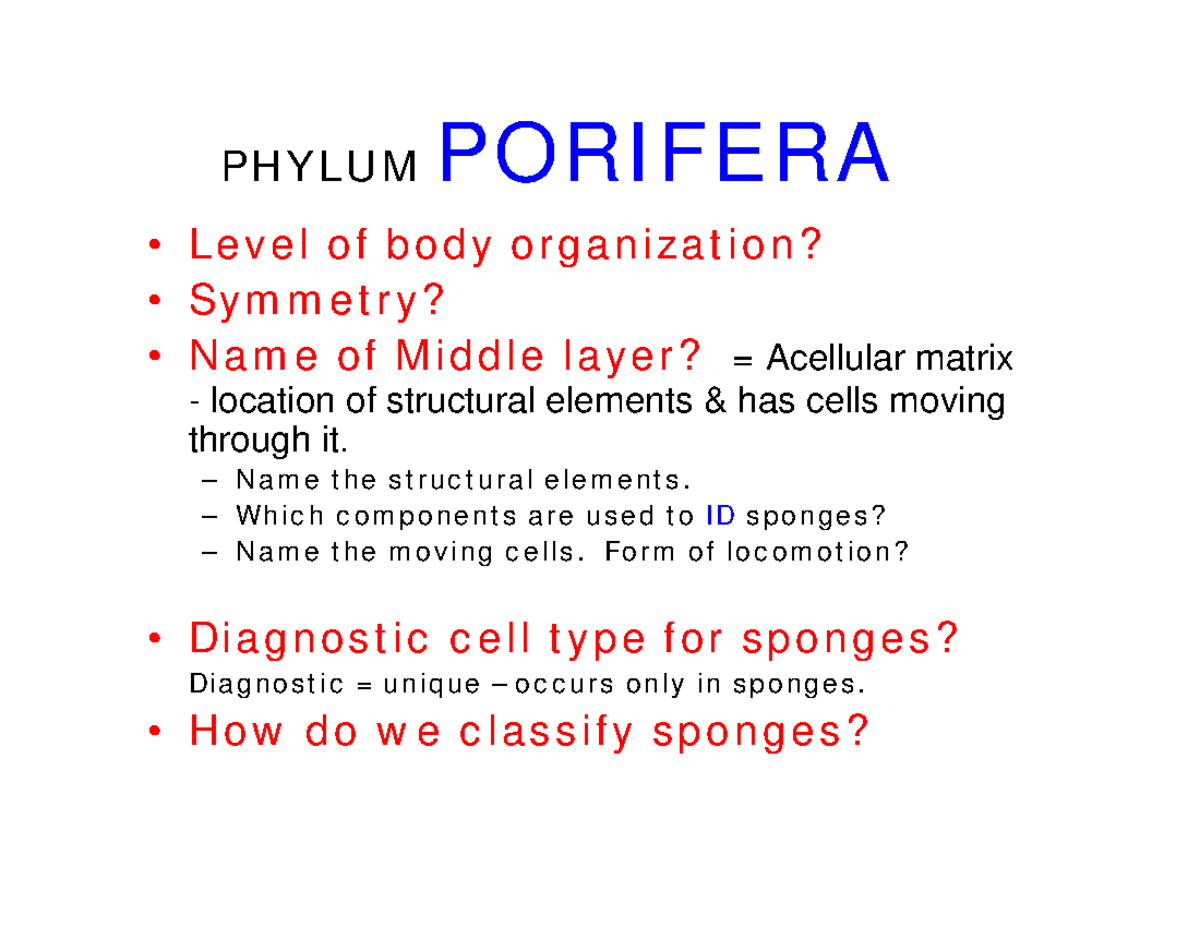 PHYLUM PORIFERA

• Level of body organization?
• Symmetry?
• Name of Middle layer? = Acellular matrix - location of structural elements & has cells moving through it.
– Name the structural elements.
– Which components are used to ID sponges?
– Name the moving cells. Form of locomotion?

• Diagnostic cell type for sponges?
Diagnostic = unique – occurs only in sponges.
• How do we classify sponges?